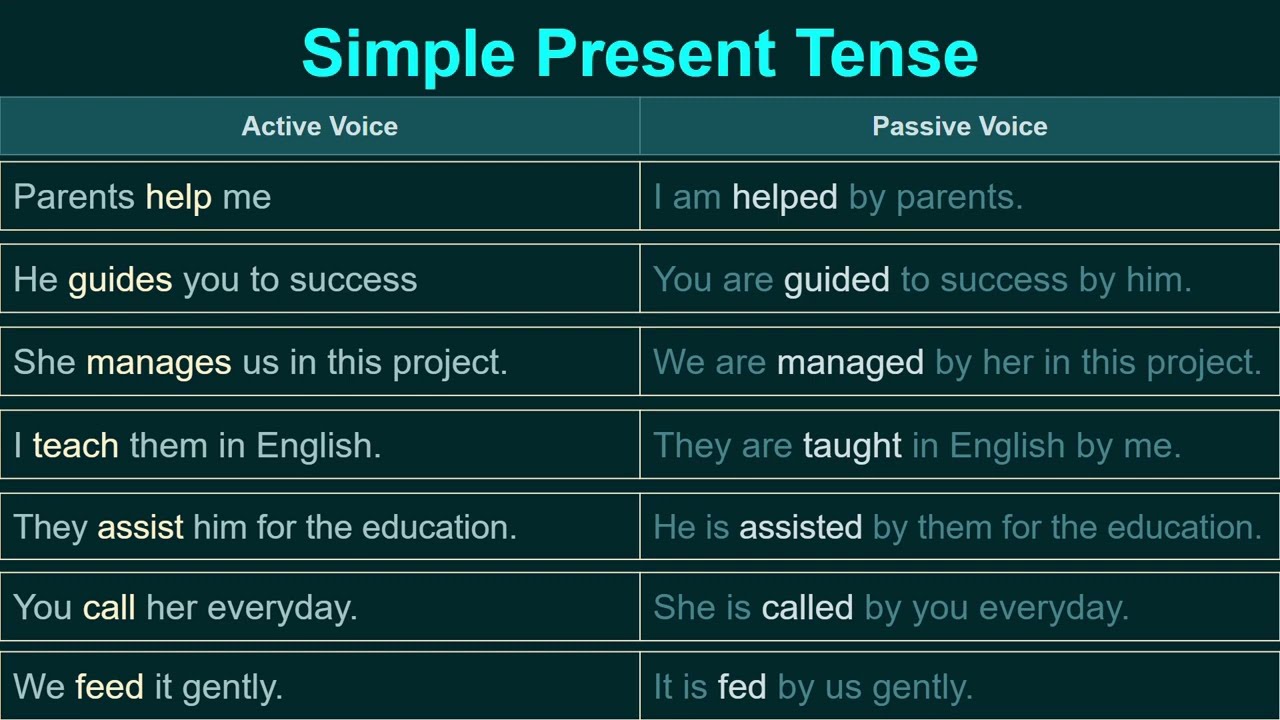 Simple Present Tense

| Active Voice | Passive Voice |
|---|---|
| Parents help me | I am helped by parents. |
| He guides you to success | You are guided to success by him. |
| She manages us in this project. | We are managed by her in this project. |
| I teach them in English. | They are taught in English by me. |
| They assist him for the education. | He is assisted by them for the education. |
| You call her everyday. | She is called by you everyday. |
| We feed it gently. | It is fed by us gently. |